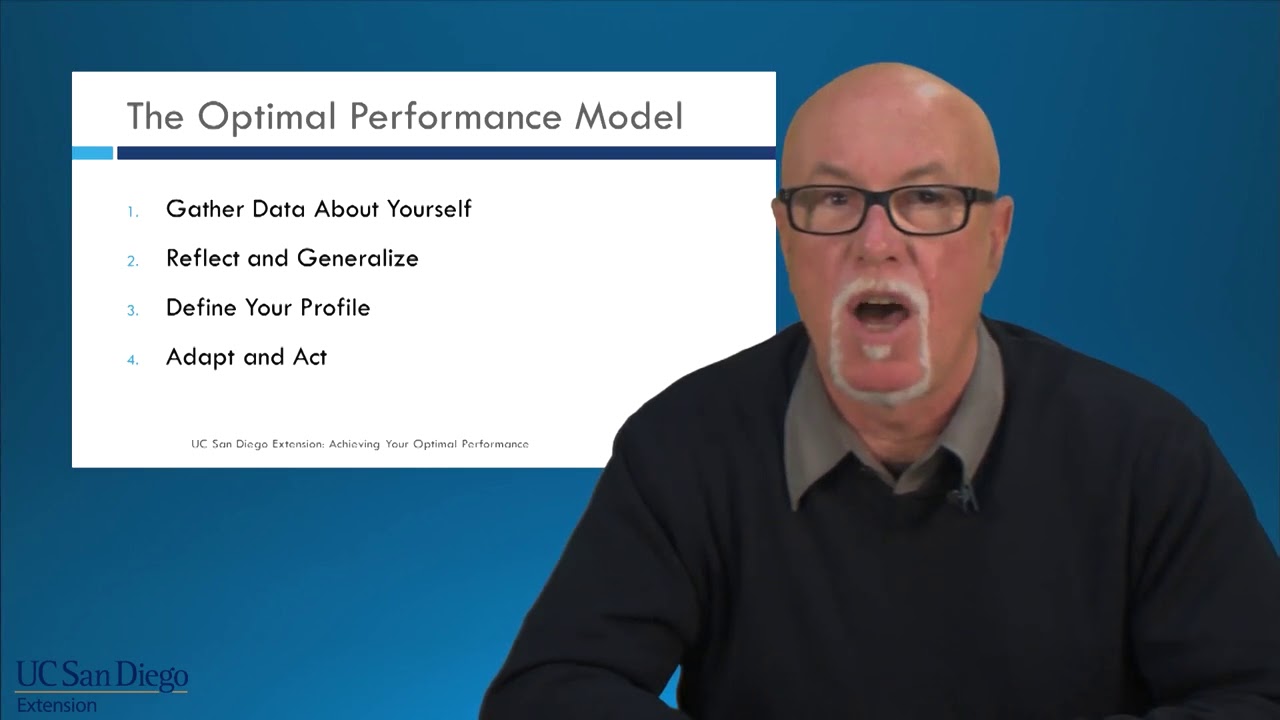 The Optimal Performance Model

1. Gather Data About Yourself
2. Reflect and Generalize
3. Define Your Profile
4. Adapt and Act

UC San Diego Extension: Achieving Your Optimal Performance

UC San Diego
Extension